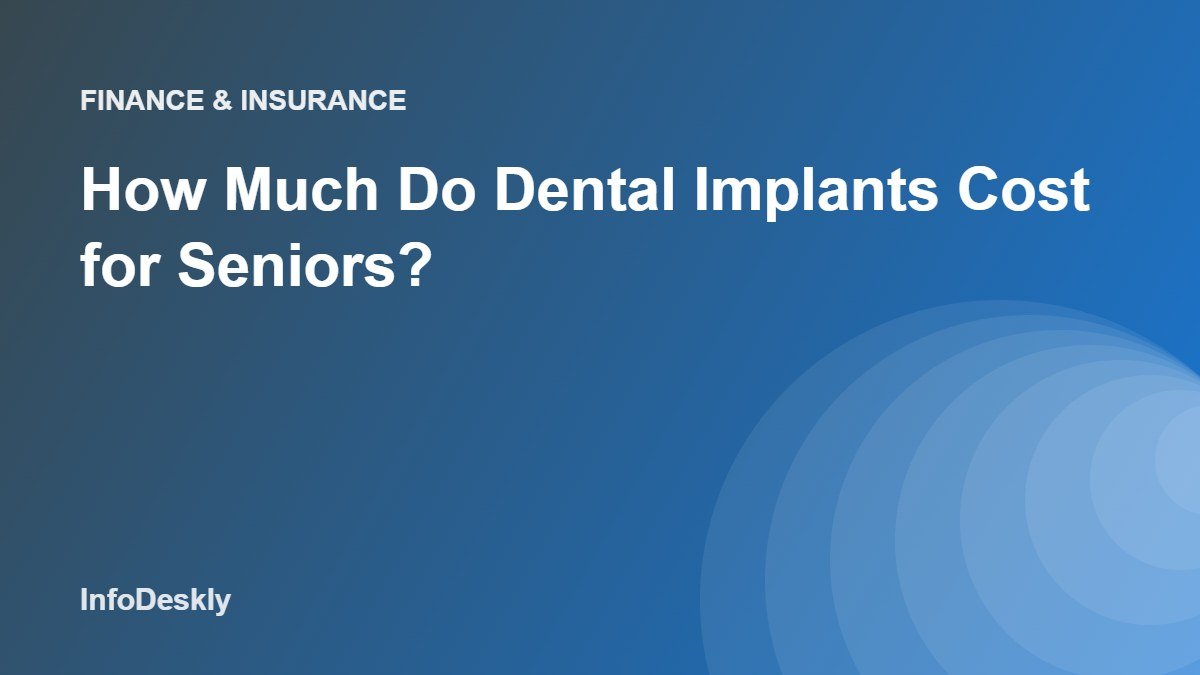 FINANCE & INSURANCE

How Much Do Dental Implants Cost for Seniors?

InfoDeskly